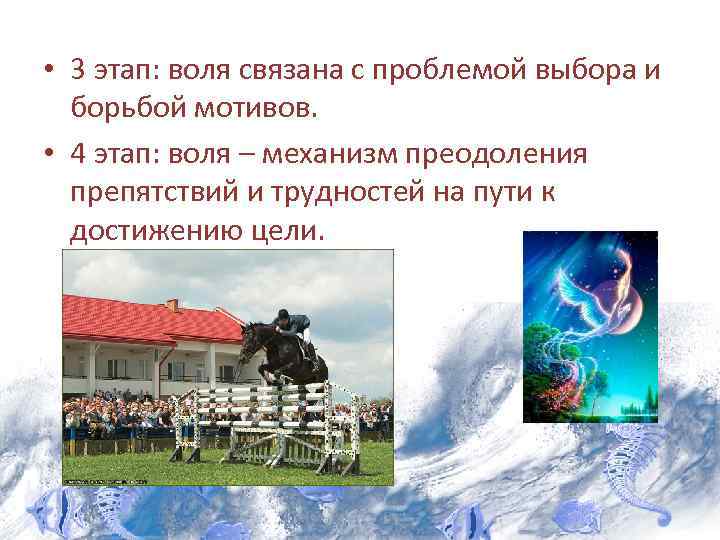 • 3 этап: воля связана с проблемой выбора и борьбой мотивов.

• 4 этап: воля – механизм преодоления препятствий и трудностей на пути к достижению цели.